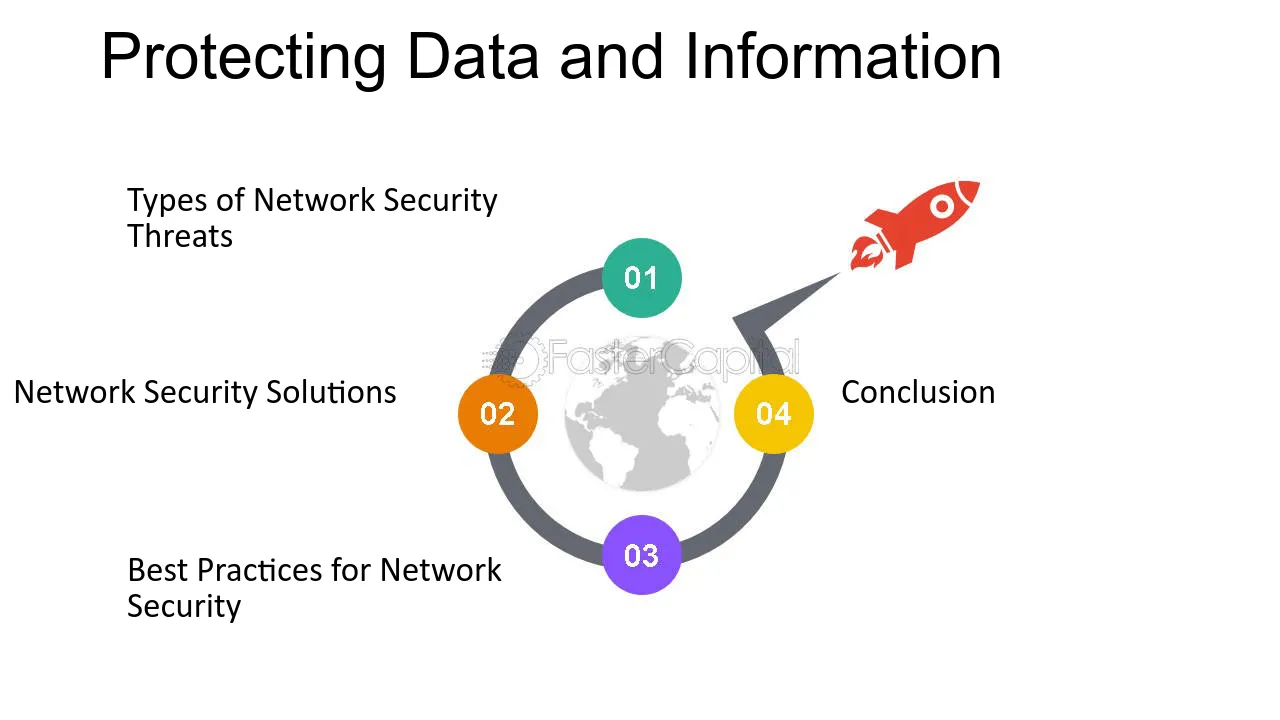 Protecting Data and Information

Types of Network Security Threats

01

Network Security Solutions

02

04

Conclusion

Best Practices for Network Security

03

FasterCapital